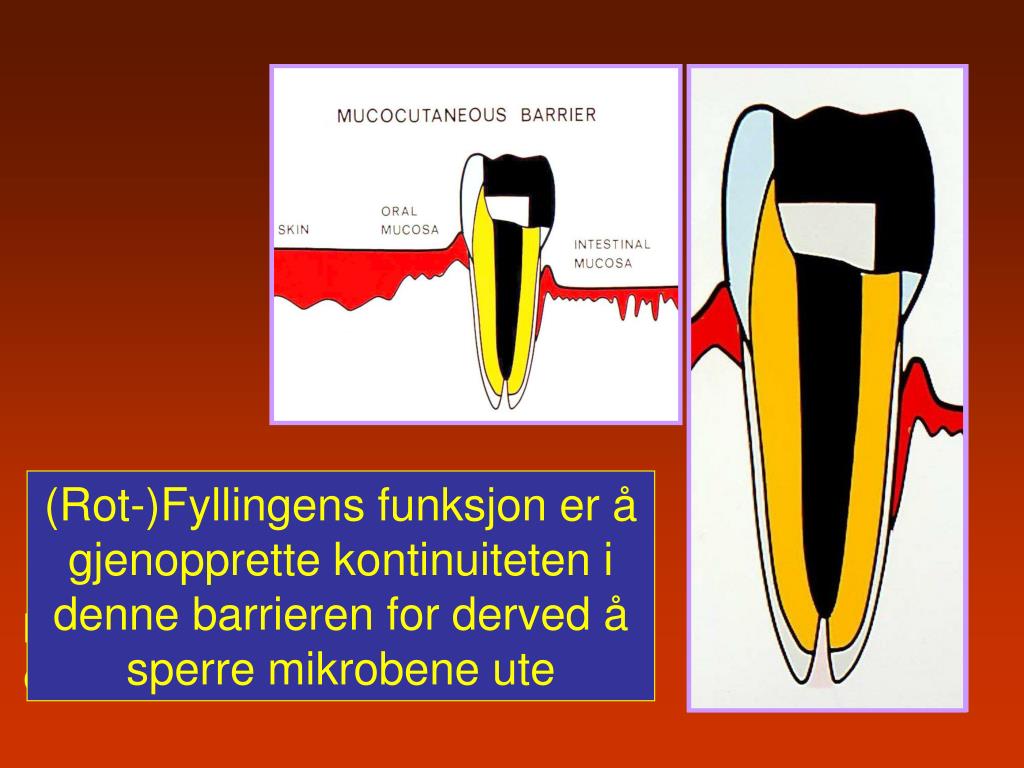 MUCOCUTANEOUS BARRIER

SKIN

ORAL MUCOSA

INTESTINAL MUCOSA

(Rot-)Fyllingens funksjon er å gjenopprette kontinuiteten i denne barrieren for derved å sperre mikrobene ute